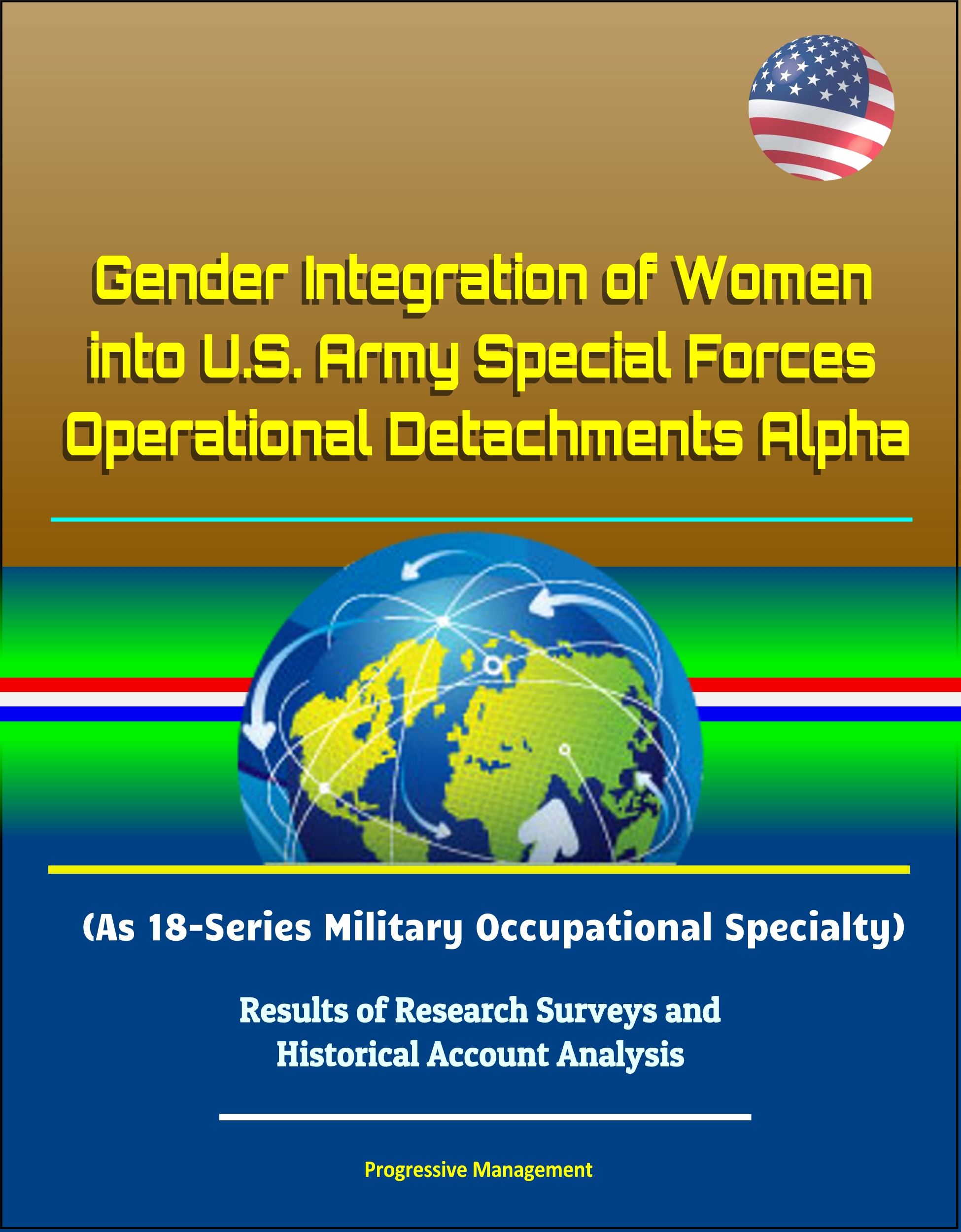 Gender Integration of Women into U.S. Army Special Forces Operational Detachments Alpha

(As 18-Series Military Occupational Specialty)

Results of Research Surveys and Historical Account Analysis

Progressive Management